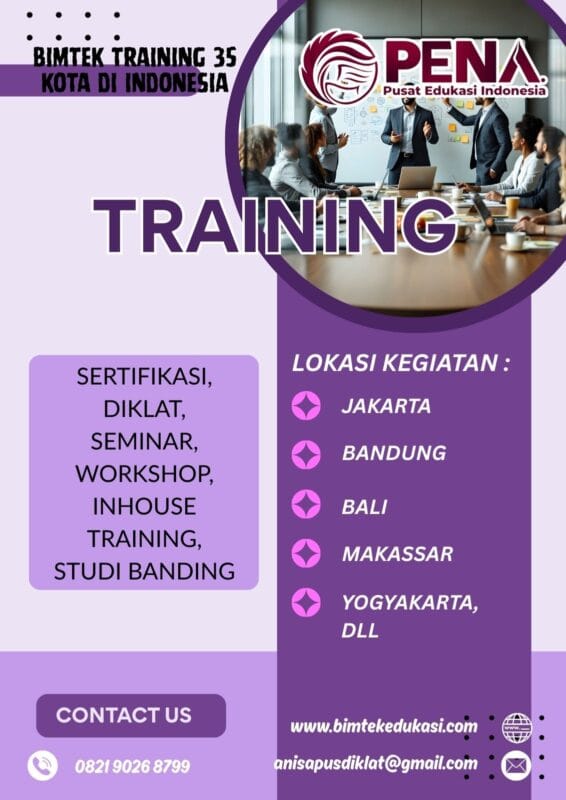 BIMTEK TRAINING 35 KOTA DI INDONESIA

PENA
Pusat Edukasi Indonesia

TRAINING

SERTIFIKASI, DIKLAT, SEMINAR, WORKSHOP, INHOUSE TRAINING, STUDI BANDING

LOKASI KEGIATAN :
JAKARTA
BANDUNG
BALI
MAKASSAR
YOGYAKARTA, DLL

CONTACT US

0821 9026 8799

www.bimtekedukasi.com

anisapusdiklat@gmail.com